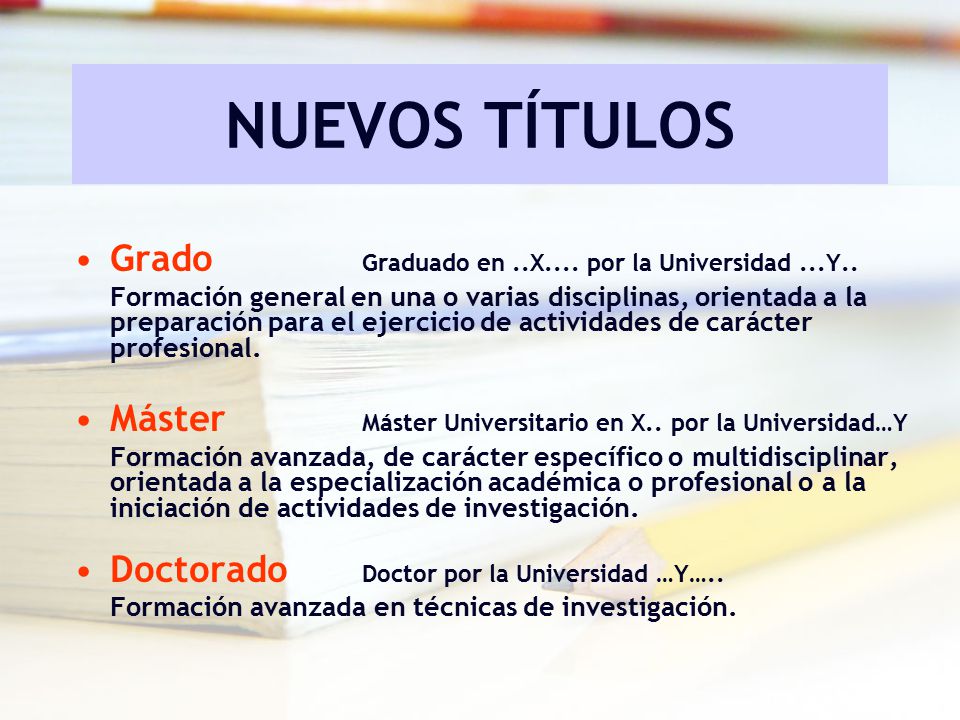 NUEVOS TÍTULOS

• Grado Graduado en ..X.... por la Universidad ...Y..
Formación general en una o varias disciplinas, orientada a la preparación para el ejercicio de actividades de carácter profesional.

• Máster Máster Universitario en X.. por la Universidad…Y
Formación avanzada, de carácter específico o multidisciplinar, orientada a la especialización académica o profesional o a la iniciación de actividades de investigación.

• Doctorado Doctor por la Universidad …Y…..
Formación avanzada en técnicas de investigación.